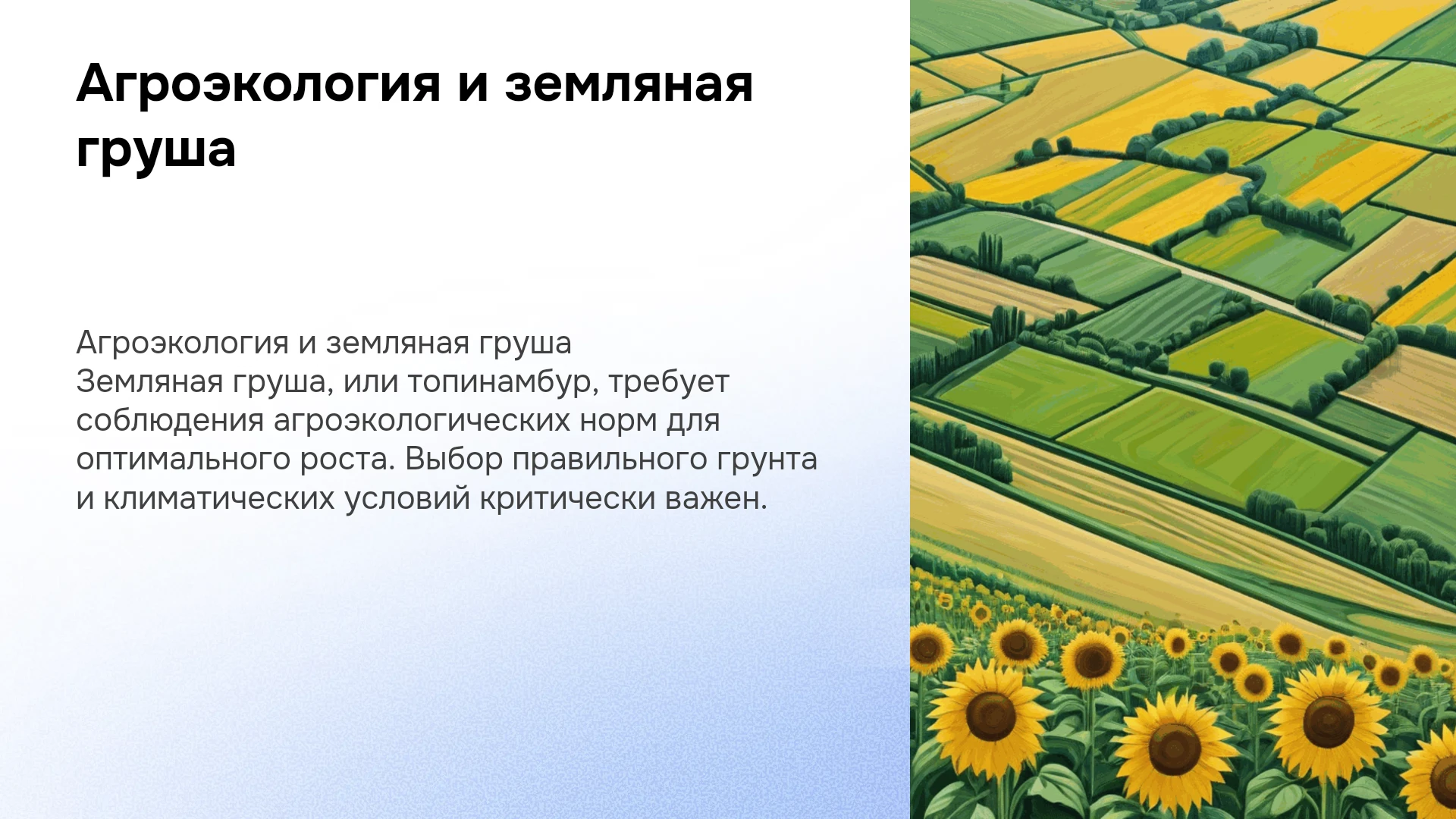 Агроэкология и земляная груша

Агроэкология и земляная груша
Земляная груша, или топинамбур, требует соблюдения агроэкологических норм для оптимального роста. Выбор правильного грунта и климатических условий критически важен.